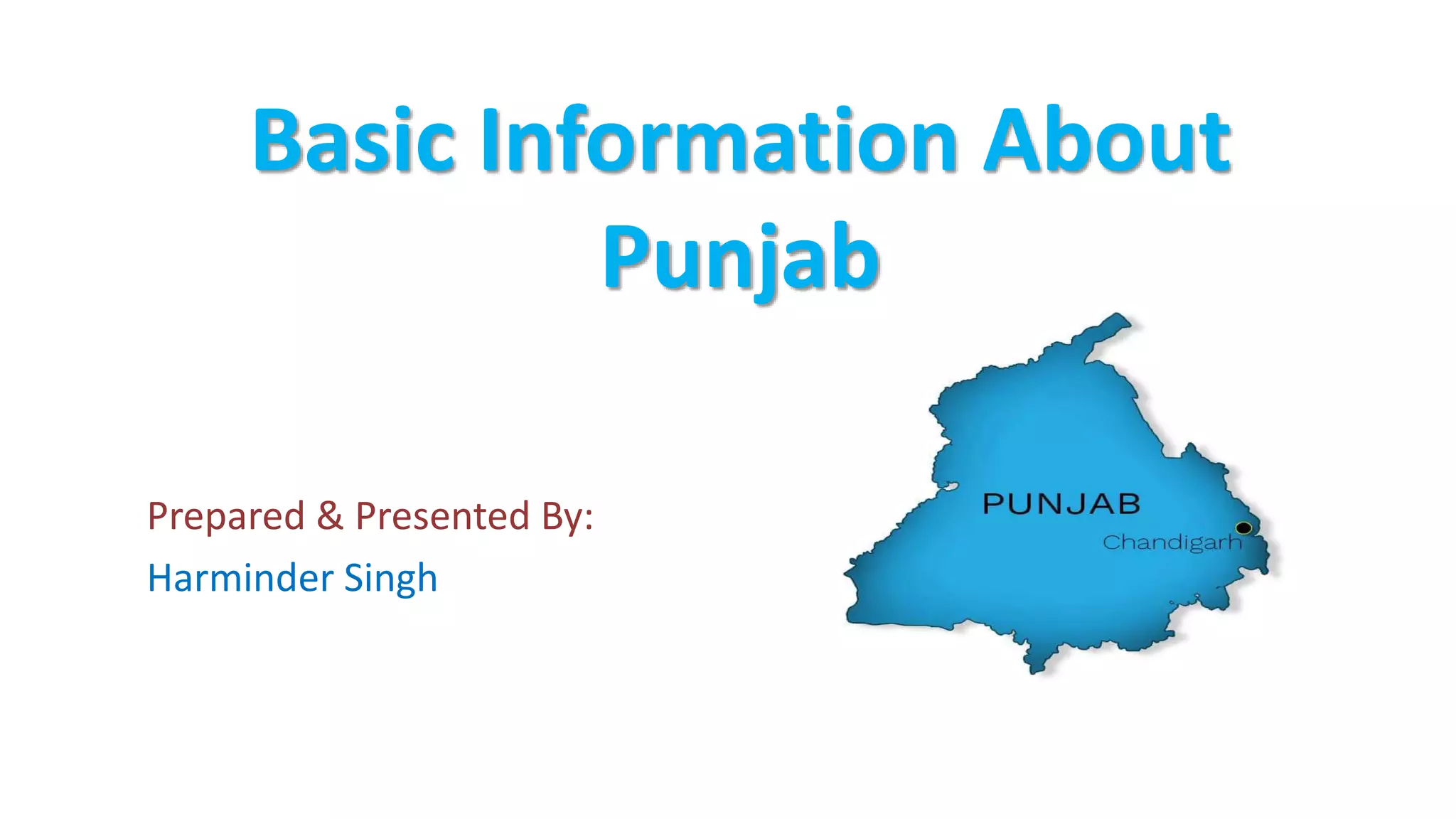 Basic Information About Punjab

Prepared & Presented By:

Harminder Singh

PUNJAB

Chandigarh